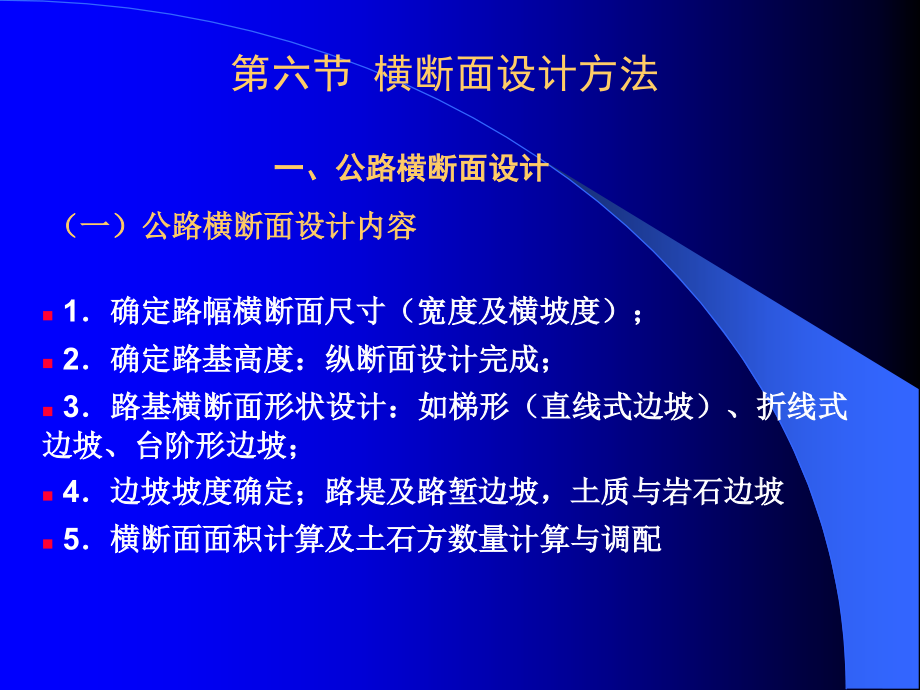 第六节 横断面设计方法

一、公路横断面设计

（一）公路横断面设计内容

1．确定路幅横断面尺寸（宽度及横坡度）；

2．确定路基高度：纵断面设计完成；

3．路基横断面形状设计：如梯形（直线式边坡）、折线式边坡、台阶形边坡；

4．边坡坡度确定；路堤及路堑边坡，土质与岩石边坡

5．横断面面积计算及土石方数量计算与调配